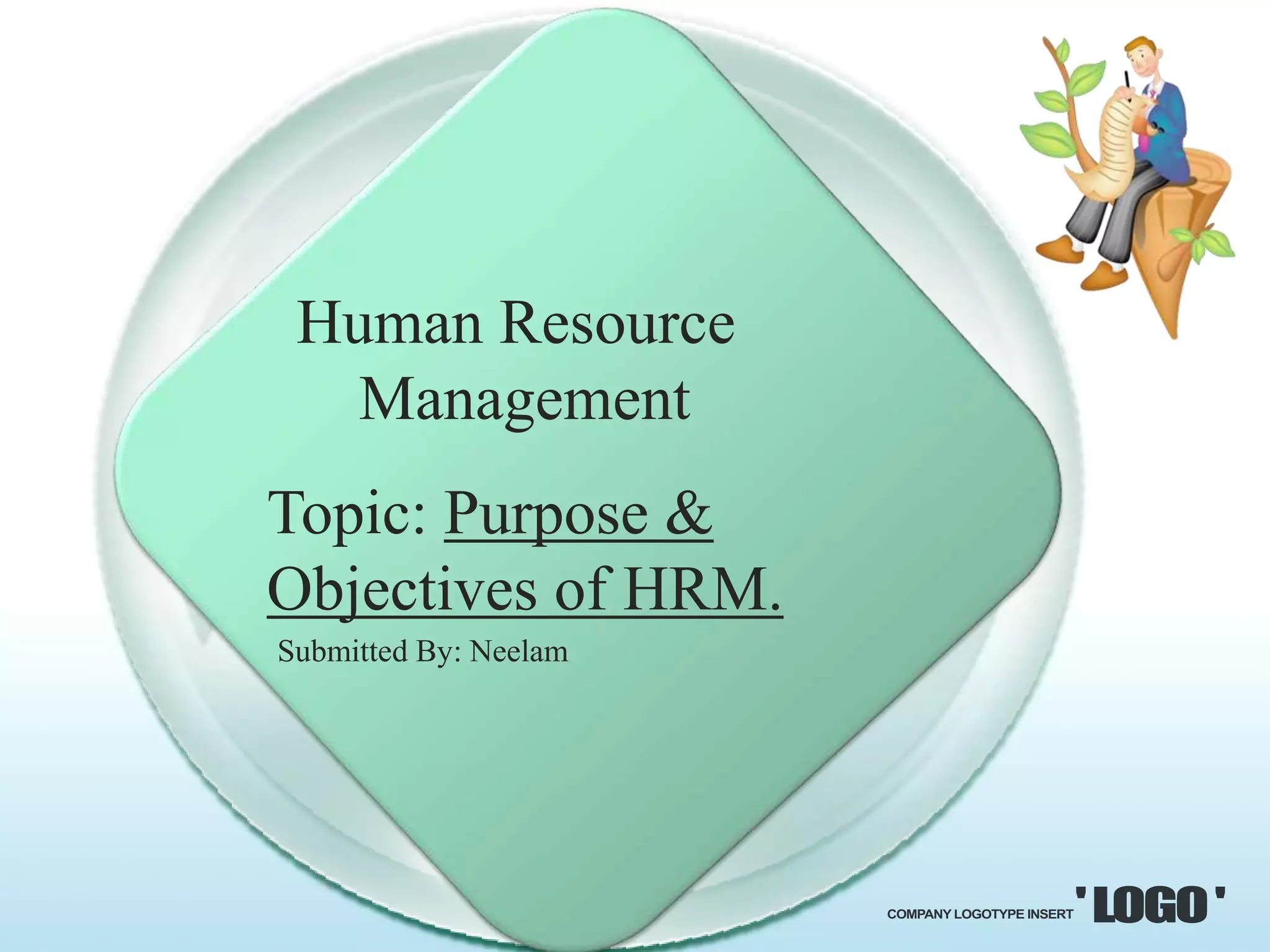 Human Resource Management

Topic: Purpose & Objectives of HRM.

Submitted By: Neelam

COMPANY LOGOTYPE INSERT 'LOGO'